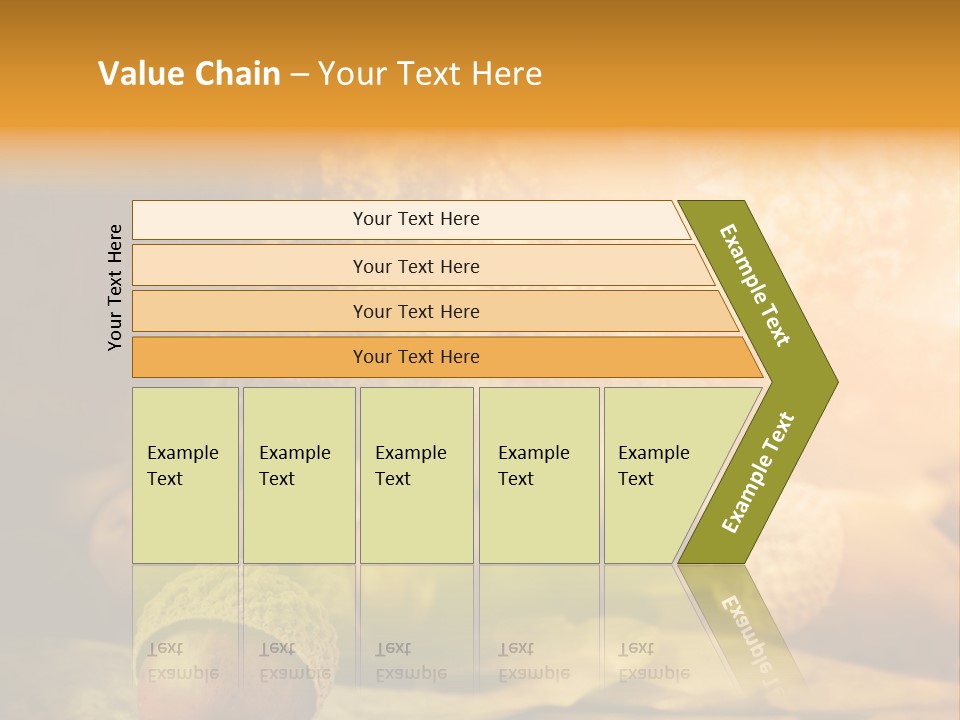 Value Chain – Your Text Here

Your Text Here

Your Text Here

Your Text Here

Your Text Here

Your Text Here

Example Text

Example Text

Example Text

Example Text

Example Text

Example Text

Example Text